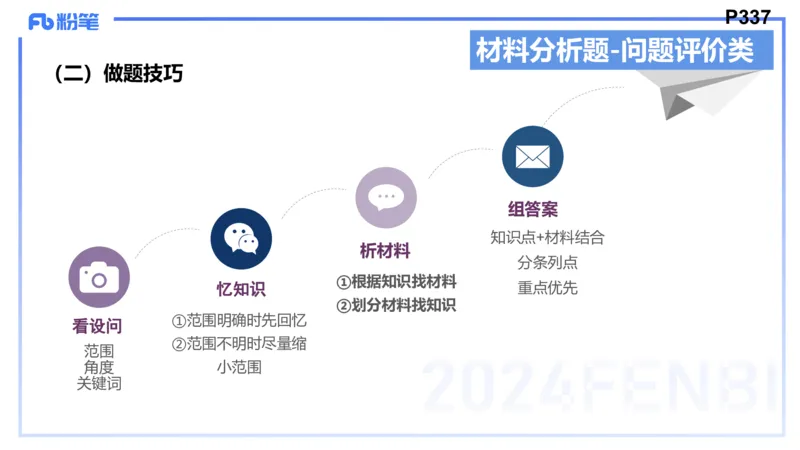 Fb 粉笔

P337

材料分析题-问题评价类

（二）做题技巧

看设问
范围
角度
关键词

忆知识
①范围明确时先回忆
②范围不明时尽量缩小范围

析材料
①根据知识找材料
②划分材料找知识

组答案
知识点+材料结合
分条列点
重点优先

2024FENBI